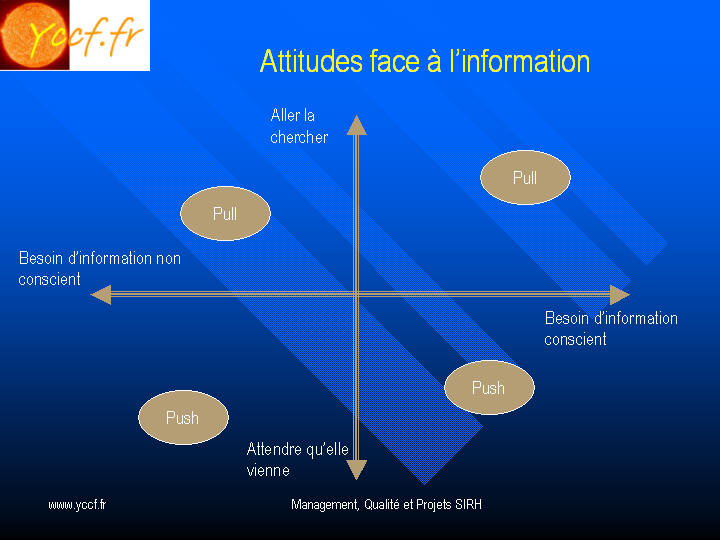 Yccf.fr

Attitudes face à l'information

Aller la chercher

Pull

Pull

Besoin d'information non conscient

Besoin d'information conscient

Push

Push

Attendre qu'elle vienne

www.yccf.fr

Management, Qualité et Projets SIRH